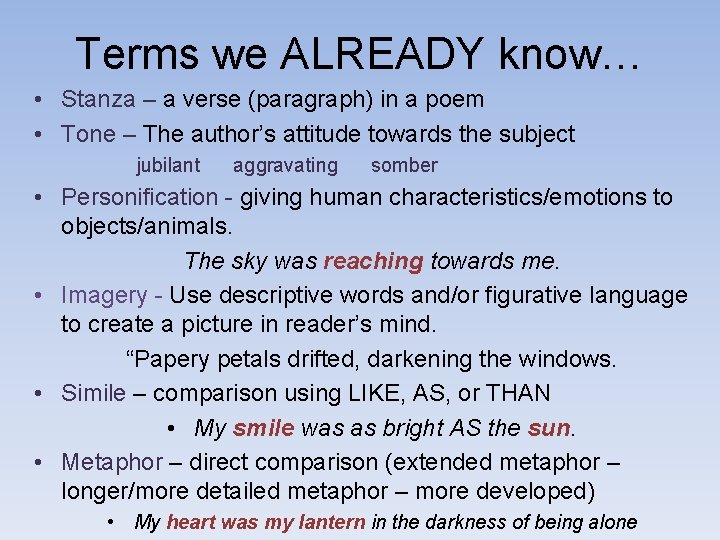 Terms we ALREADY know…

• Stanza – a verse (paragraph) in a poem
• Tone – The author's attitude towards the subject
jubilant aggravating somber
• Personification - giving human characteristics/emotions to objects/animals.
The sky was reaching towards me.
• Imagery - Use descriptive words and/or figurative language to create a picture in reader's mind.
"Papery petals drifted, darkening the windows.
• Simile – comparison using LIKE, AS, or THAN
• My smile was as bright AS the sun.
• Metaphor – direct comparison (extended metaphor – longer/more detailed metaphor – more developed)
• My heart was my lantern in the darkness of being alone